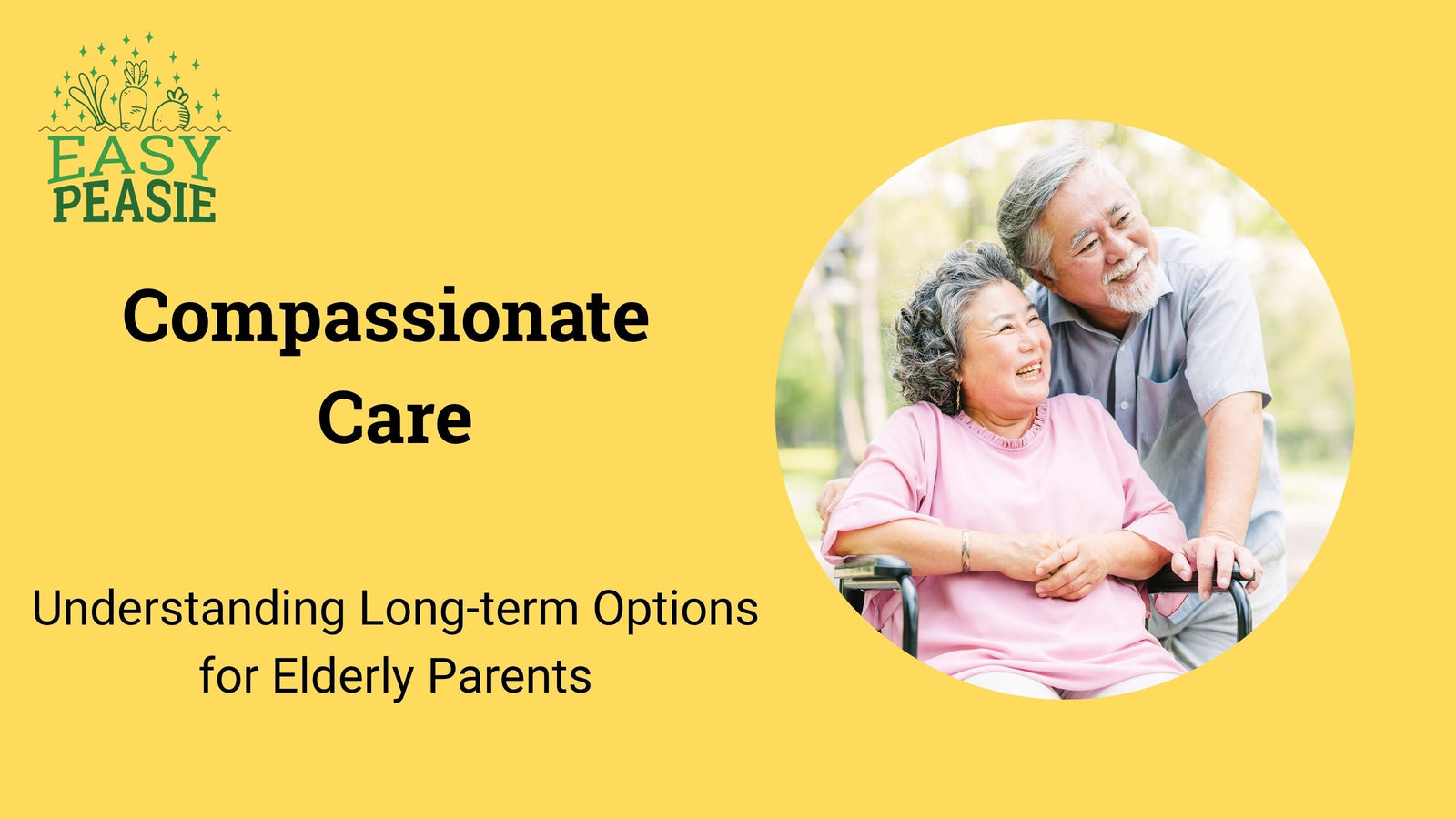 EASY PEASIE

Compassionate Care

Understanding Long-term Options for Elderly Parents